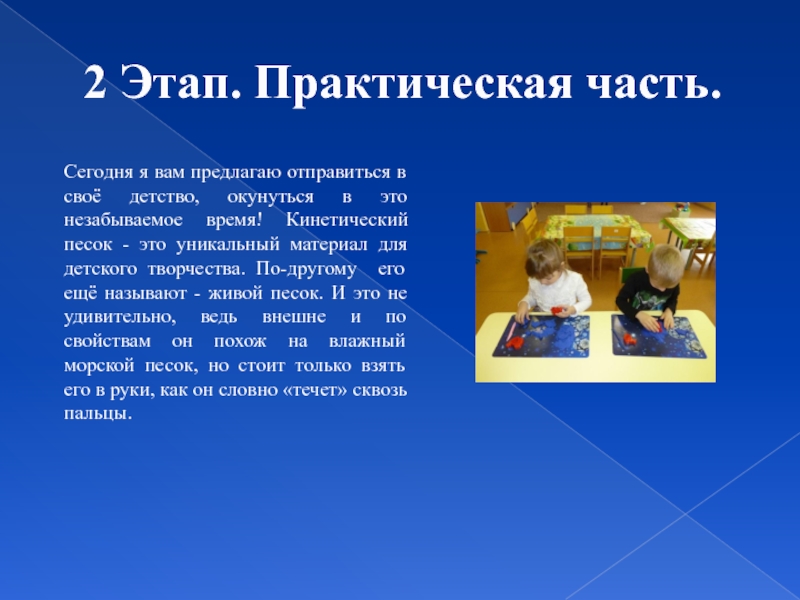 2 Этап. Практическая часть.

Сегодня я вам предлагаю отправиться в своё детство, окунуться в это незабываемое время! Кинетический песок - это уникальный материал для детского творчества. По-другому его ещё называют - живой песок. И это не удивительно, ведь внешне и по свойствам он похож на влажный морской песок, но стоит только взять его в руки, как он словно «течет» сквозь пальцы.